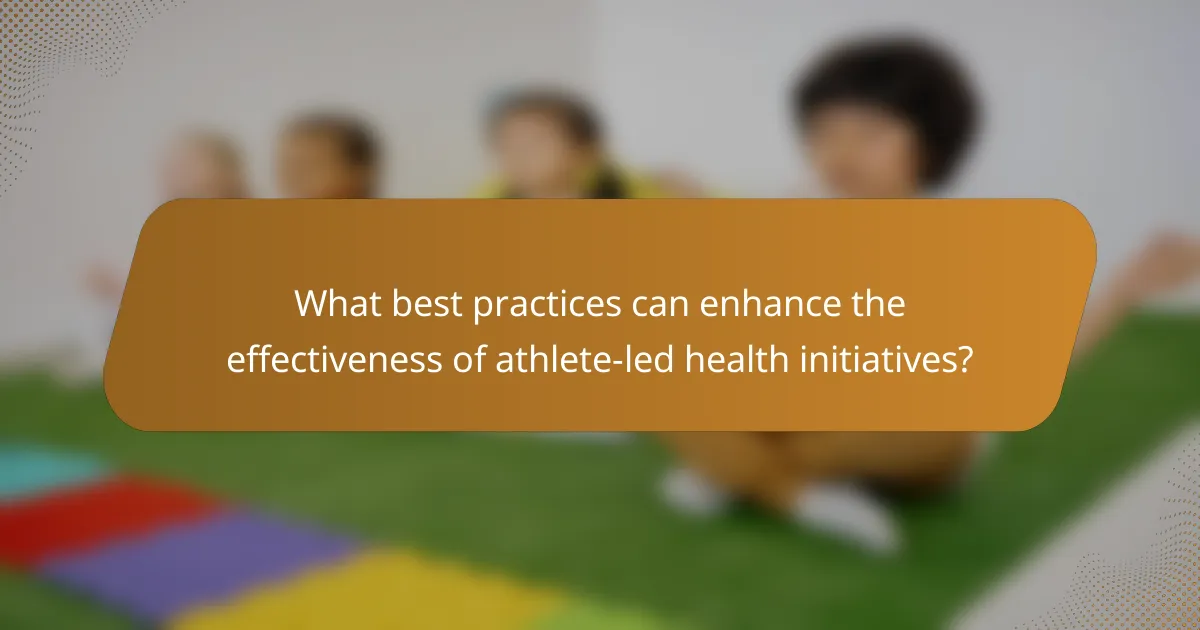 What best practices can enhance the effectiveness of athlete-led health initiatives?